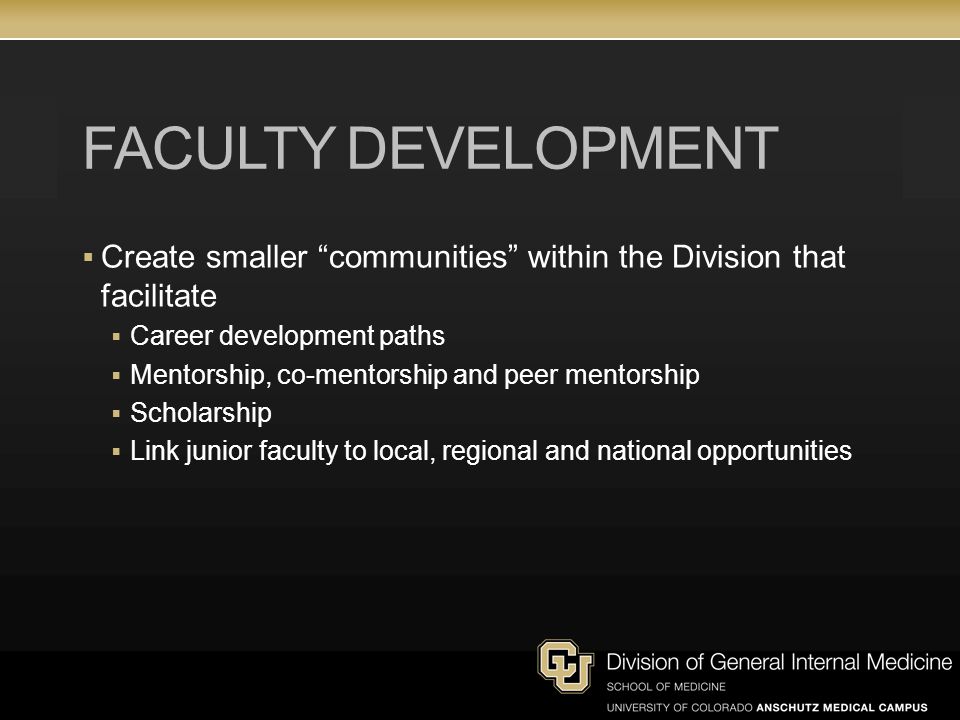 FACULTY DEVELOPMENT

▪ Create smaller “communities” within the Division that facilitate
▪ Career development paths
▪ Mentorship, co-mentorship and peer mentorship
▪ Scholarship
▪ Link junior faculty to local, regional and national opportunities

CU

Division of General Internal Medicine
SCHOOL OF MEDICINE
UNIVERSITY OF COLORADO ANSCHUTZ MEDICAL CAMPUS